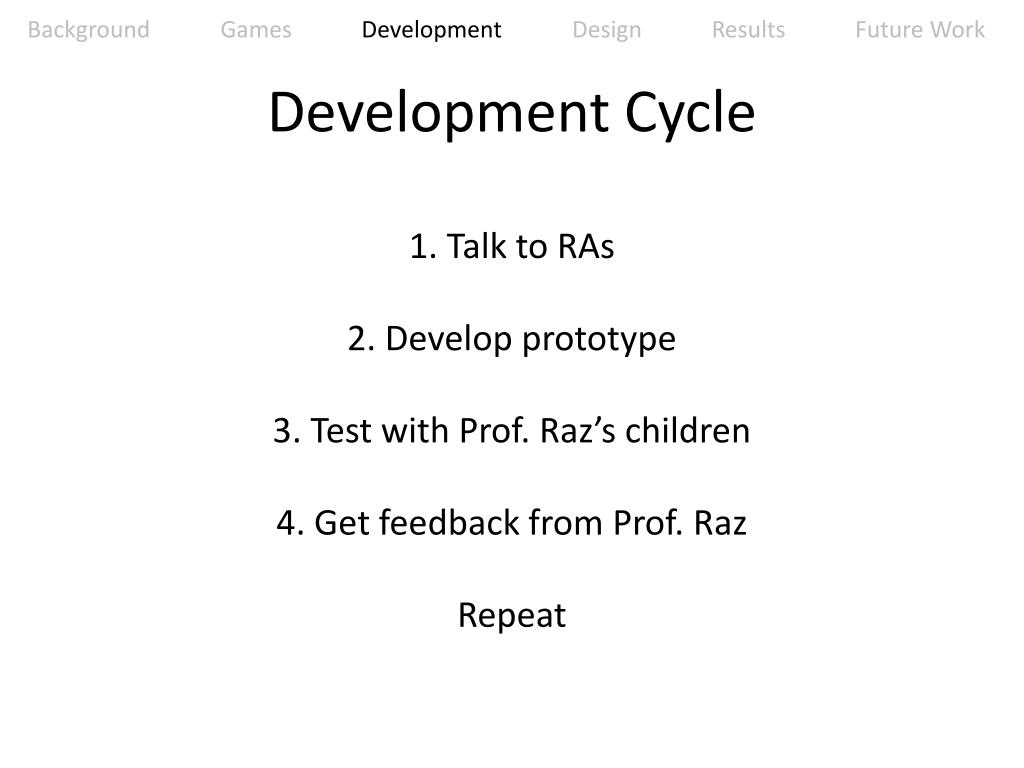 Background Games Development Design Results Future Work

Development Cycle

1. Talk to RAs

2. Develop prototype

3. Test with Prof. Raz’s children

4. Get feedback from Prof. Raz

Repeat